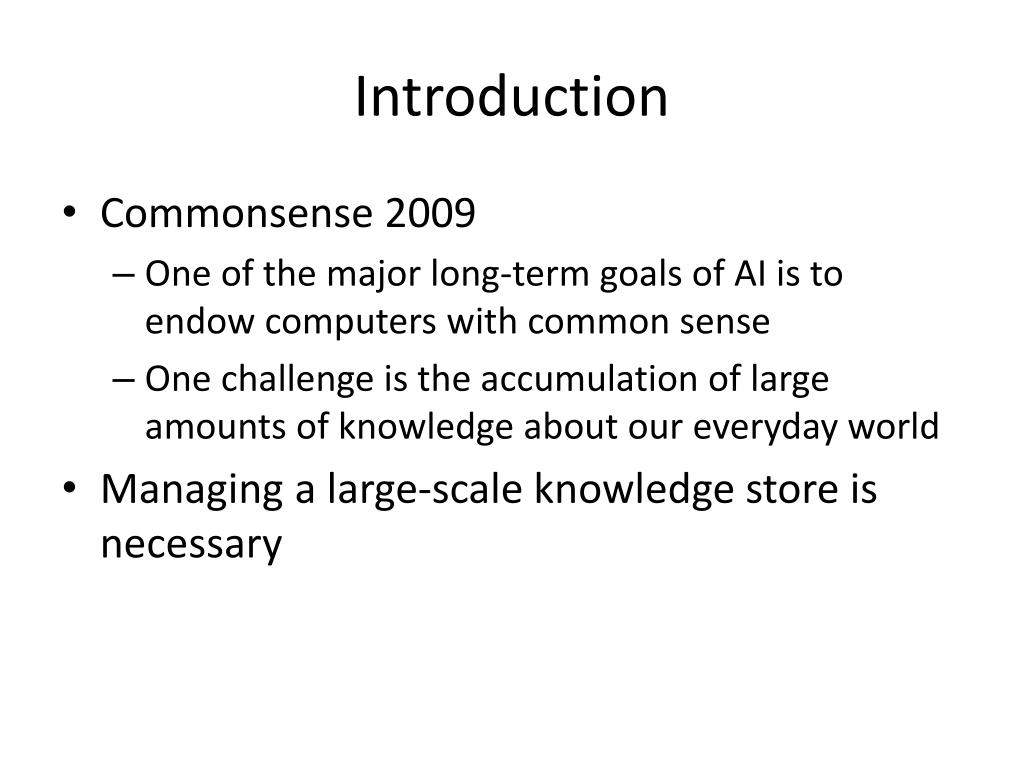 Introduction

• Commonsense 2009
– One of the major long-term goals of AI is to endow computers with common sense
– One challenge is the accumulation of large amounts of knowledge about our everyday world
• Managing a large-scale knowledge store is necessary